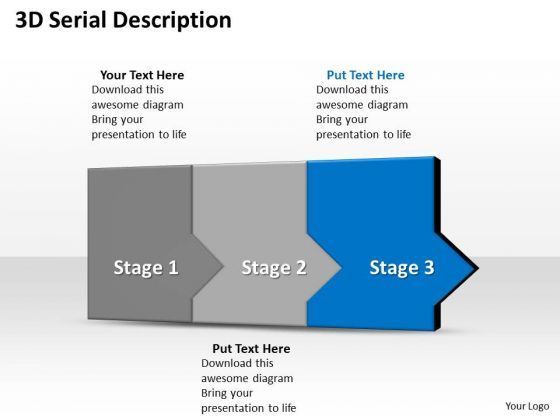 3D Serial Description

Your Text Here
Download this awesome diagram Bring your presentation to life

Put Text Here
Download this awesome diagram Bring your presentation to life

Stage 1

Stage 2

Stage 3

Put Text Here
Download this awesome diagram Bring your presentation to life

Your Logo